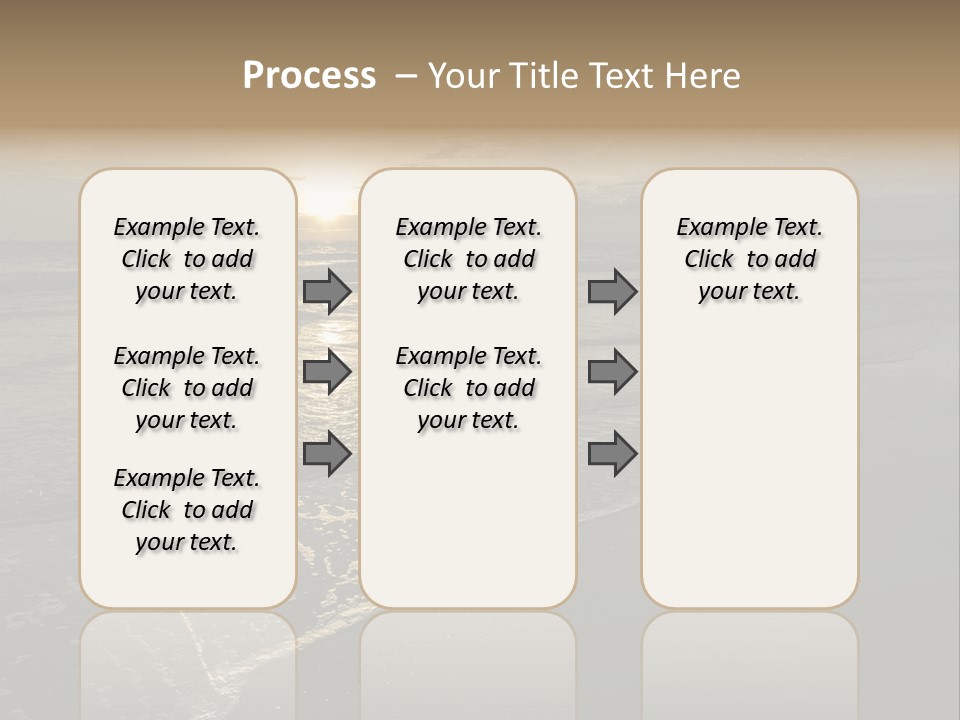 Process – Your Title Text Here

Example Text. Click to add your text.

Example Text. Click to add your text.

Example Text. Click to add your text.

Example Text. Click to add your text.

Example Text. Click to add your text.

Example Text. Click to add your text.